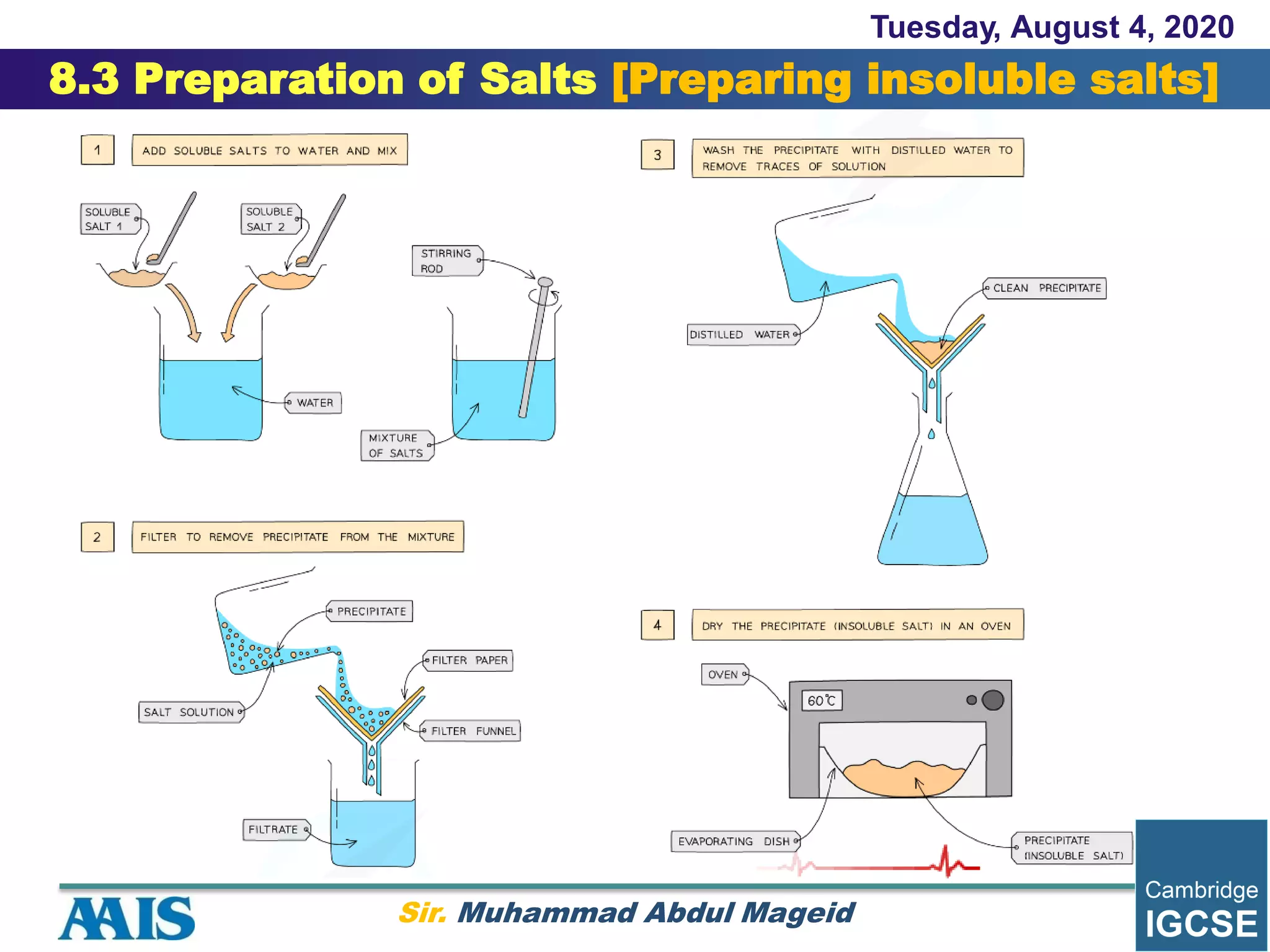 Tuesday, August 4, 2020

8.3 Preparation of Salts [Preparing insoluble salts]

1 ADD SOLUBLE SALTS TO WATER AND MIX

SOLUBLE SALT 1

SOLUBLE SALT 2

STIRRING ROD

WATER

MIXTURE OF SALTS

2 FILTER TO REMOVE PRECIPITATE FROM THE MIXTURE

PRECIPITATE

FILTER PAPER

SALT SOLUTION

FILTER FUNNEL

FILTRATE

3 WASH THE PRECIPITATE WITH DISTILLED WATER TO REMOVE TRACES OF SOLUTION

CLEAN PRECIPITATE

DISTILLED WATER

4 DRY THE PRECIPITATE (INSOLUBLE SALT) IN AN OVEN

OVEN

60℃

EVAPORATING DISH

PRECIPITATE (INSOLUBLE SALT)

AAIS

Sir. Muhammad Abdul Mageid

Cambridge IGCSE